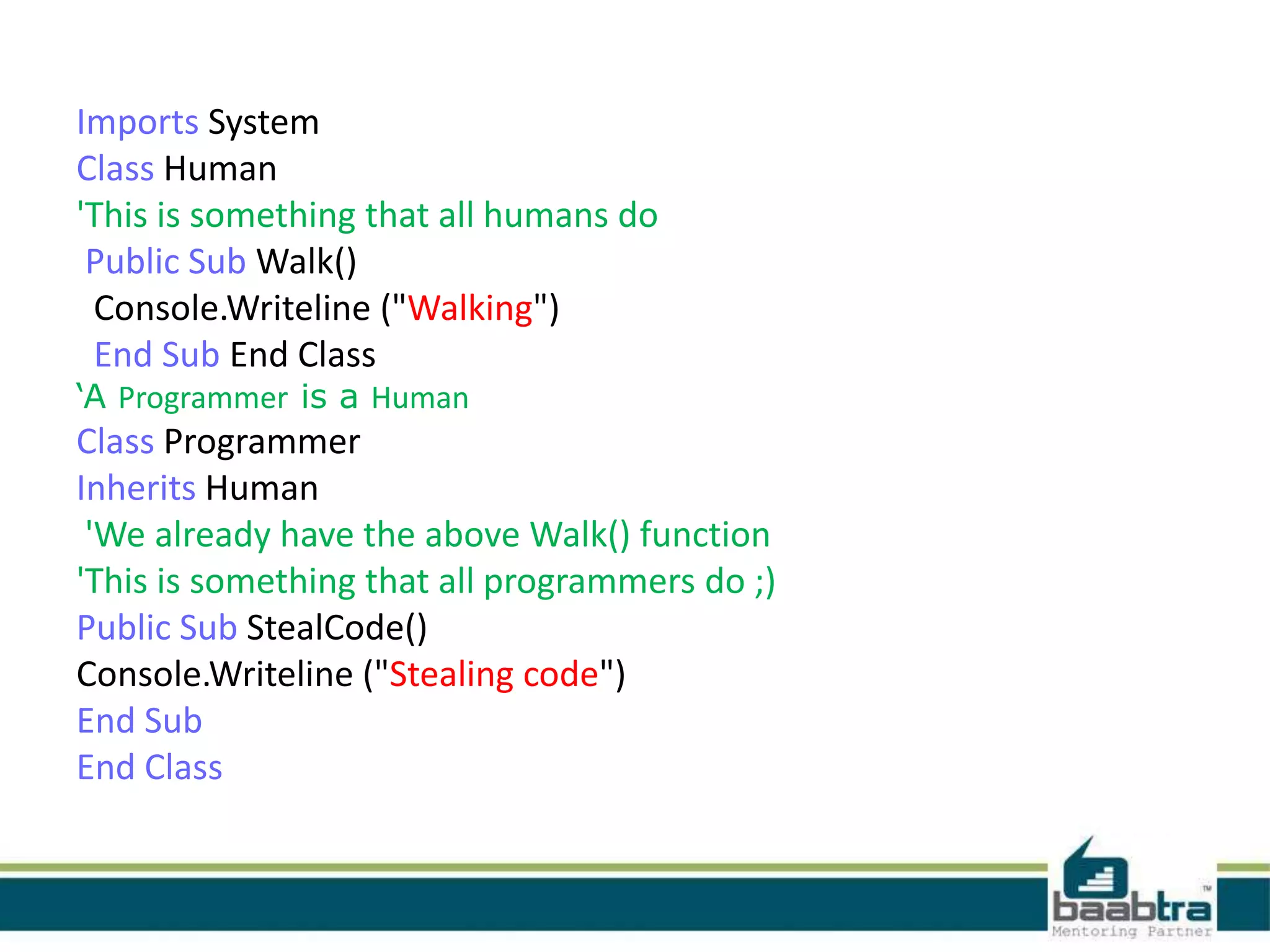 Imports System
Class Human
'This is something that all humans do
Public Sub Walk()
Console.Writeline ("Walking")
End Sub End Class
‘A Programmer is a Human
Class Programmer
Inherits Human
'We already have the above Walk() function
'This is something that all programmers do ;)
Public Sub StealCode()
Console.Writeline ("Stealing code")
End Sub
End Class

baabtra™
Mentoring Partner